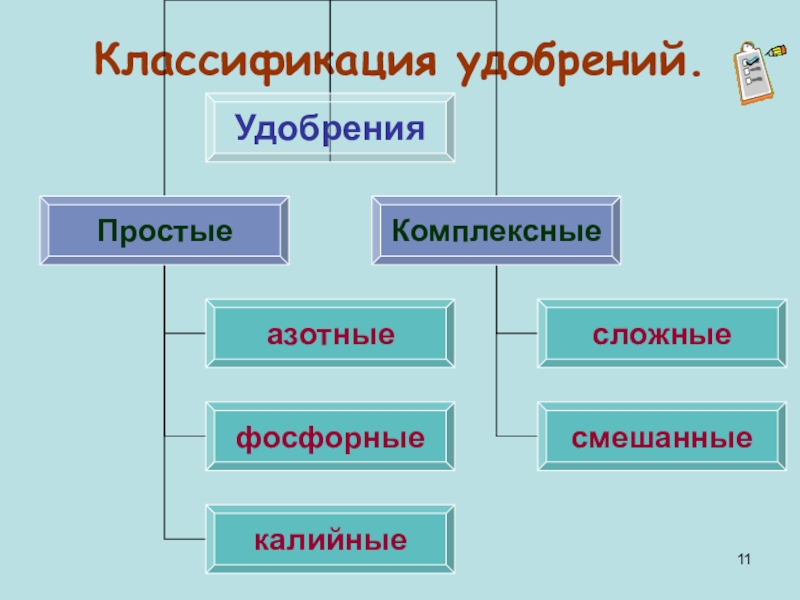 Классификация удобрений.

Удобрения

Простые

Комплексные

азотные

фосфорные

калийные

сложные

смешанные

11